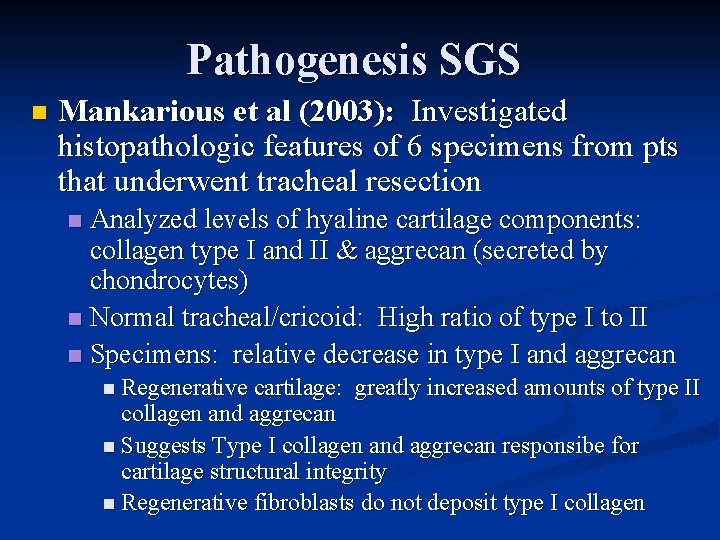 Pathogenesis SGS

Mankarious et al (2003): Investigated histopathologic features of 6 specimens from pts that underwent tracheal resection

Analyzed levels of hyaline cartilage components: collagen type I and II & aggrecan (secreted by chondrocytes)

Normal tracheal/cricoid: High ratio of type I to II

Specimens: relative decrease in type I and aggrecan

Regenerative cartilage: greatly increased amounts of type II collagen and aggrecan

Suggests Type I collagen and aggrecan responsibe for cartilage structural integrity

Regenerative fibroblasts do not deposit type I collagen